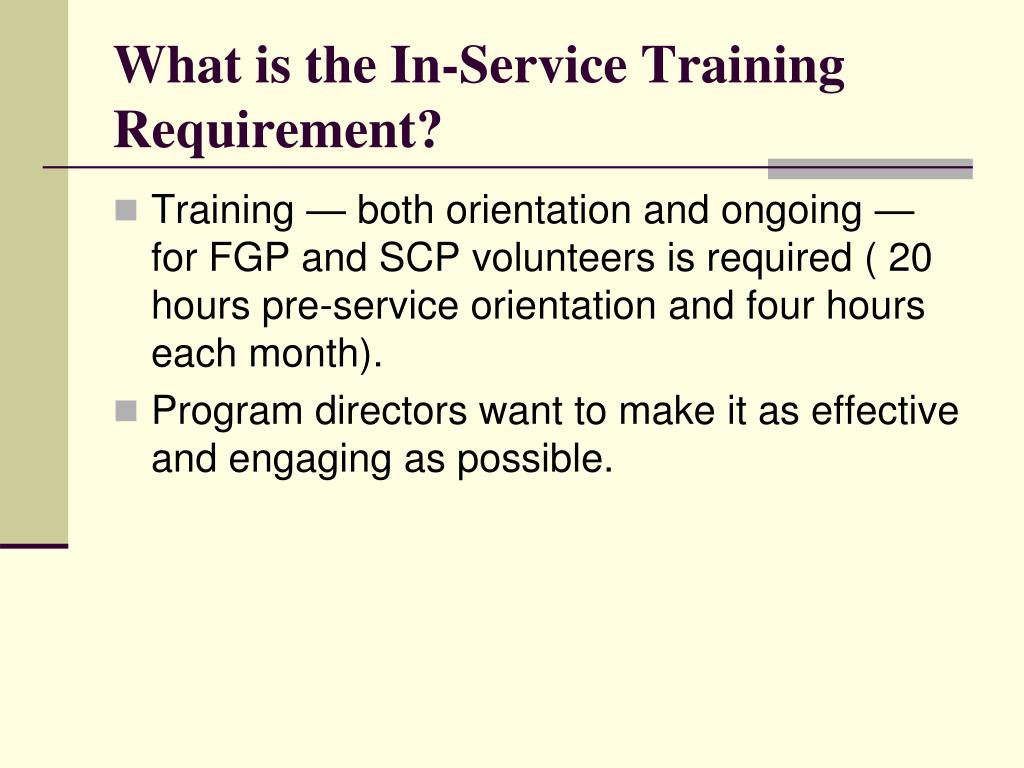 What is the In-Service Training Requirement?

Training — both orientation and ongoing — for FGP and SCP volunteers is required ( 20 hours pre-service orientation and four hours each month).

Program directors want to make it as effective and engaging as possible.